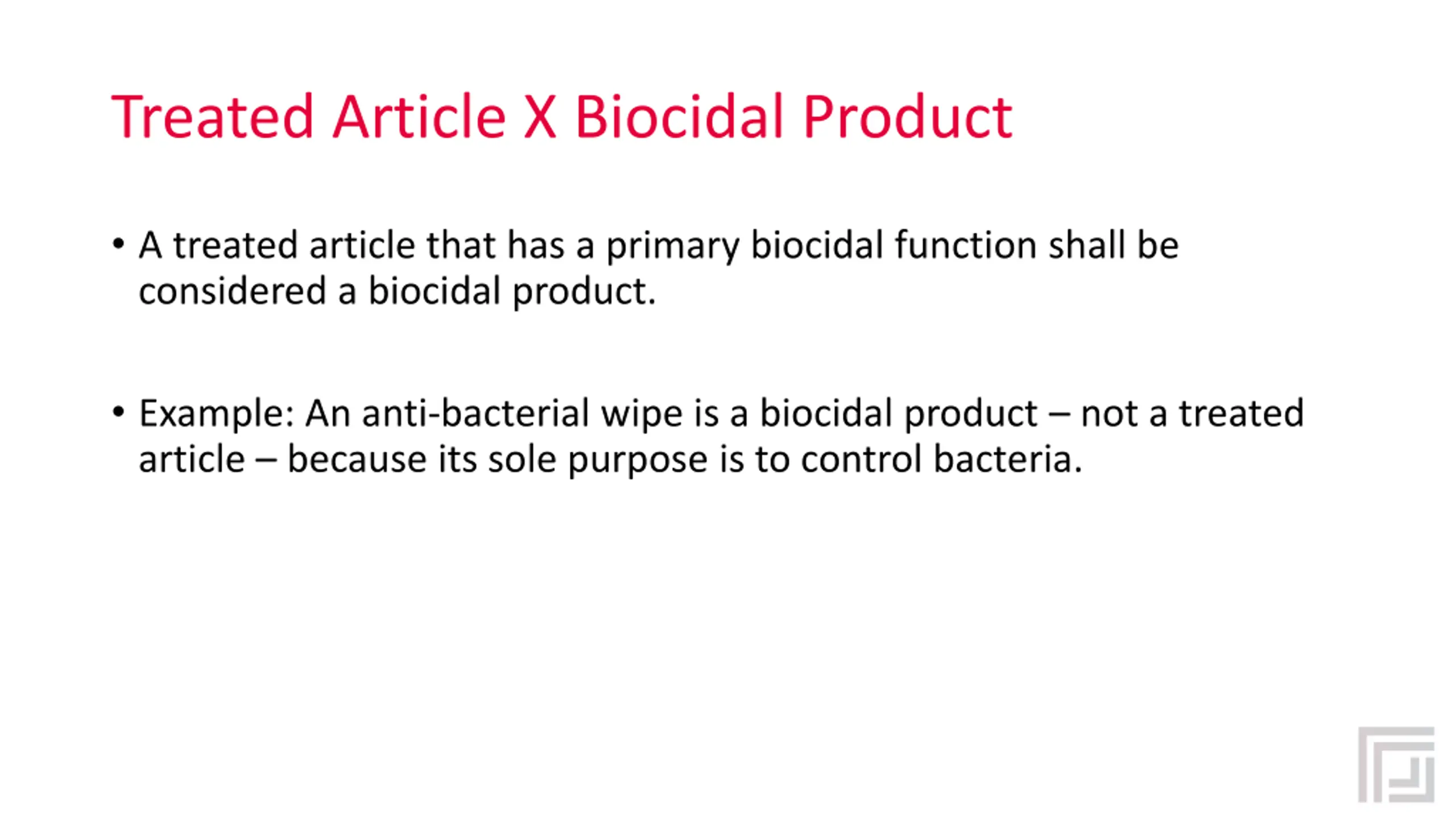 Treated Article X Biocidal Product

• A treated article that has a primary biocidal function shall be considered a biocidal product.

• Example: An anti-bacterial wipe is a biocidal product – not a treated article – because its sole purpose is to control bacteria.